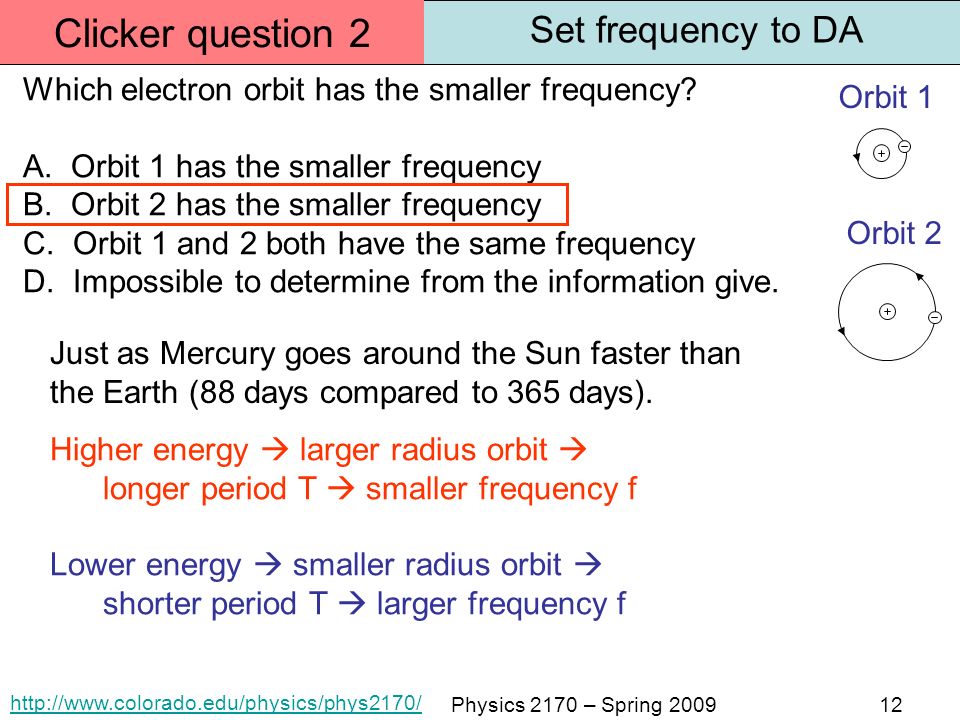 Clicker question 2

Set frequency to DA

Which electron orbit has the smaller frequency?

A. Orbit 1 has the smaller frequency
B. Orbit 2 has the smaller frequency
C. Orbit 1 and 2 both have the same frequency
D. Impossible to determine from the information give.

Orbit 1

+ −

Orbit 2

+ −

Just as Mercury goes around the Sun faster than the Earth (88 days compared to 365 days).

Higher energy → larger radius orbit → longer period T → smaller frequency f

Lower energy → smaller radius orbit → shorter period T → larger frequency f

http://www.colorado.edu/physics/phys2170/ Physics 2170 – Spring 2009 12